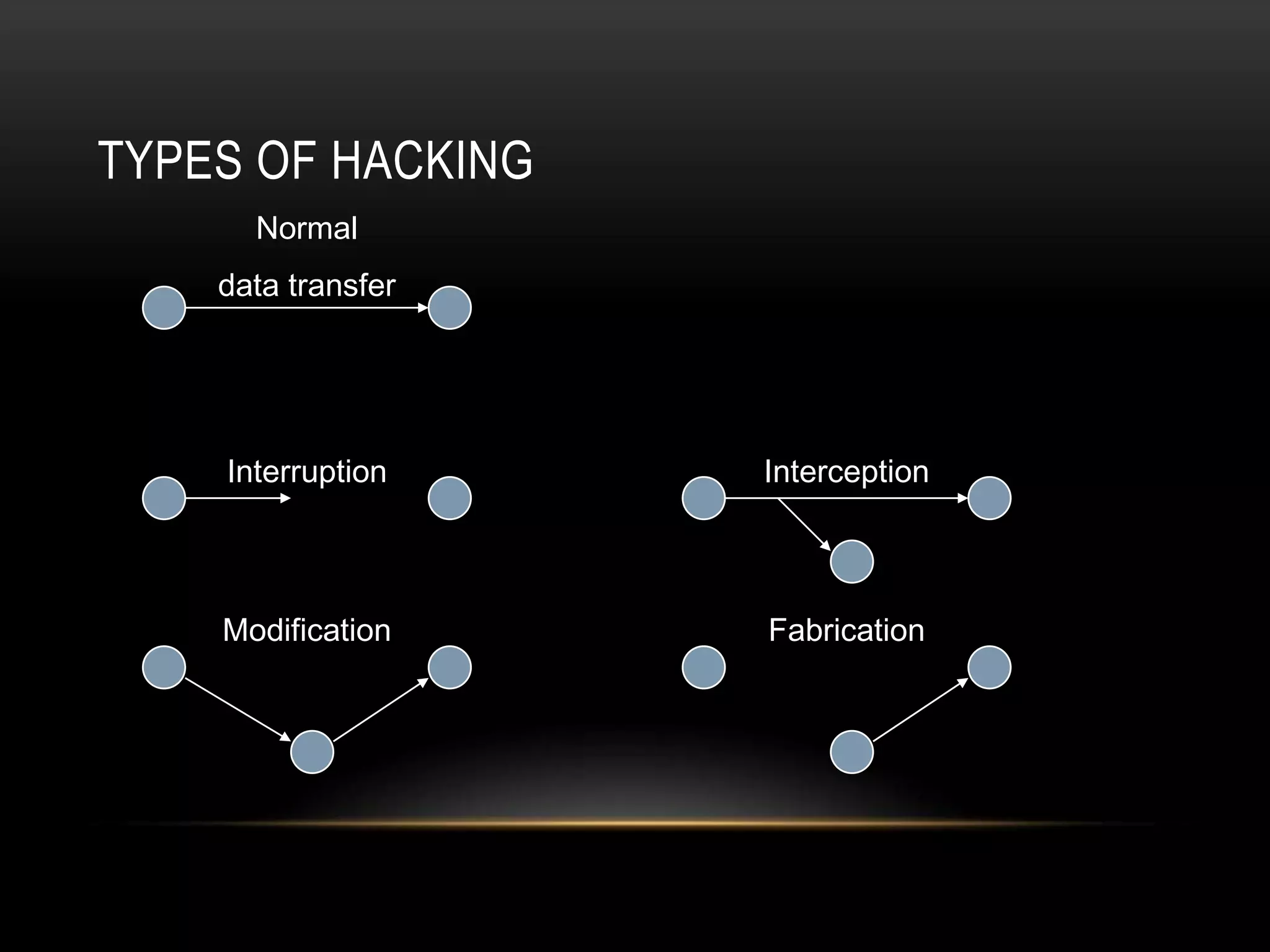 TYPES OF HACKING

Normal

data transfer

Interruption

Interception

Modification

Fabrication